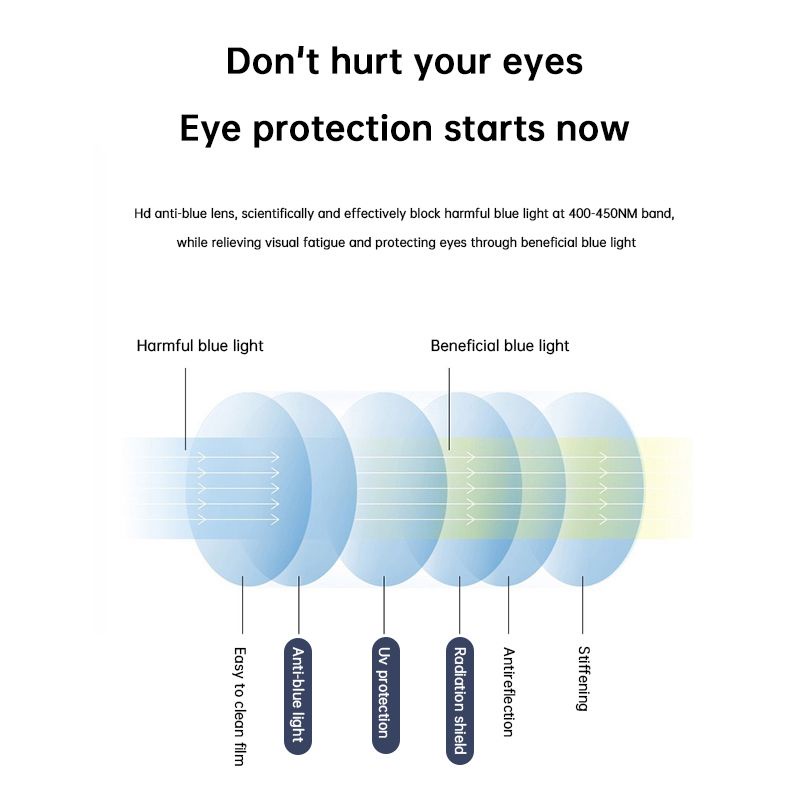 Don't hurt your eyes

Eye protection starts now

Hd anti-blue lens, scientifically and effectively block harmful blue light at 400-450NM band, while relieving visual fatigue and protecting eyes through beneficial blue light

Harmful blue light

Beneficial blue light

Easy to clean film

Anti-blue light

Uv protection

Radiation shield

Antireflection

Stiffening